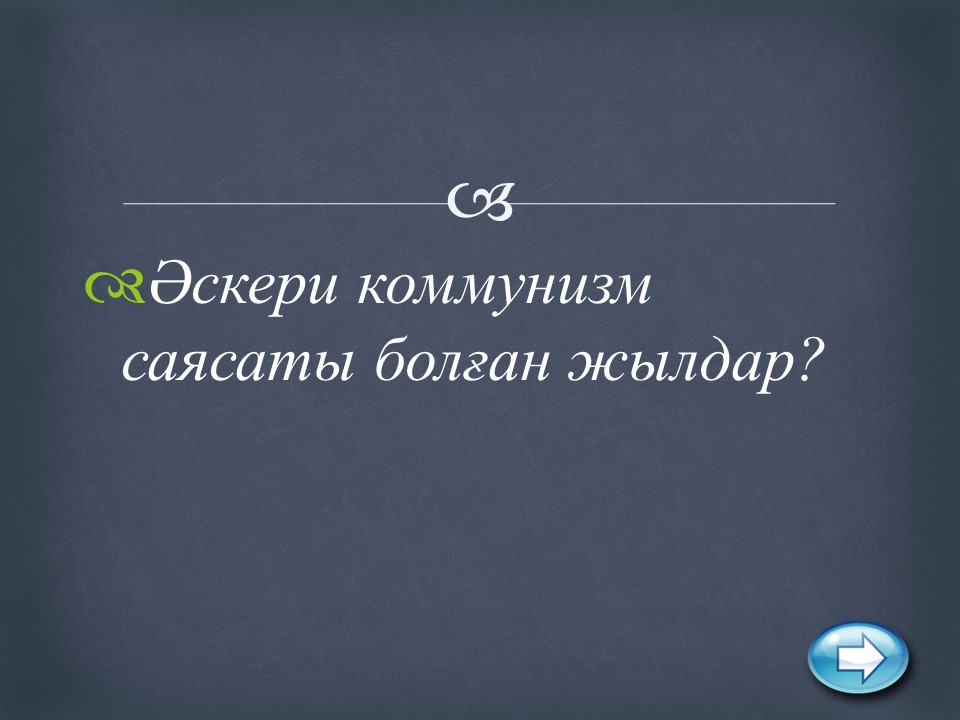 Әскери коммунизм саясаты болған жылдар?